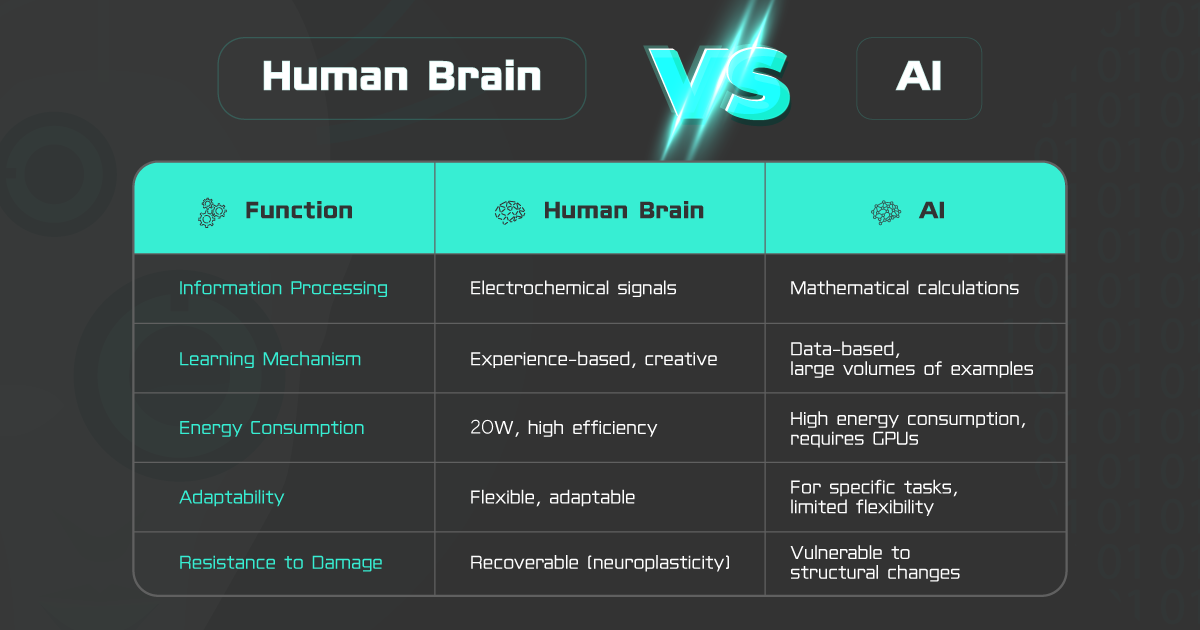 Human Brain VS AI

| Function | Human Brain | AI |
|---|---|---|
| Information Processing | Electrochemical signals | Mathematical calculations |
| Learning Mechanism | Experience-based, creative | Data-based, large volumes of examples |
| Energy Consumption | 20W, high efficiency | High energy consumption, requires GPUs |
| Adaptability | Flexible, adaptable | For specific tasks, limited flexibility |
| Resistance to Damage | Recoverable (neuroplasticity) | Vulnerable to structural changes |